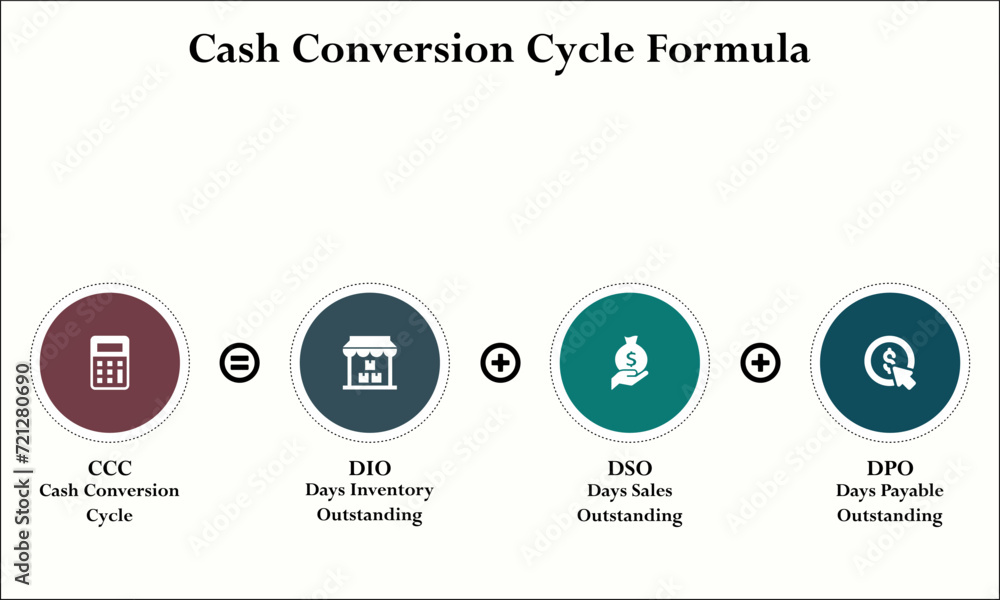 Cash Conversion Cycle Formula

CCC
Cash Conversion Cycle

=

DIO
Days Inventory Outstanding

+

DSO
Days Sales Outstanding

+

DPO
Days Payable Outstanding

Adobe Stock | #721280690